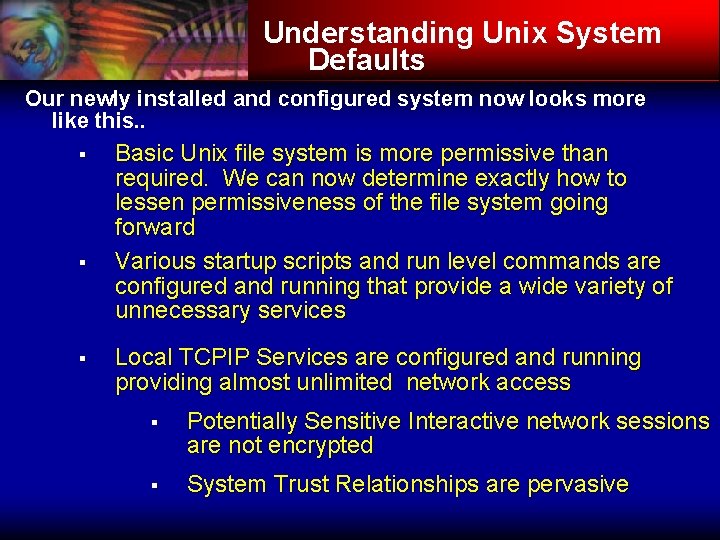 Understanding Unix System Defaults

Our newly installed and configured system now looks more like this..

▪ Basic Unix file system is more permissive than required. We can now determine exactly how to lessen permissiveness of the file system going forward

▪ Various startup scripts and run level commands are configured and running that provide a wide variety of unnecessary services

▪ Local TCPIP Services are configured and running providing almost unlimited network access

▪ Potentially Sensitive Interactive network sessions are not encrypted

▪ System Trust Relationships are pervasive